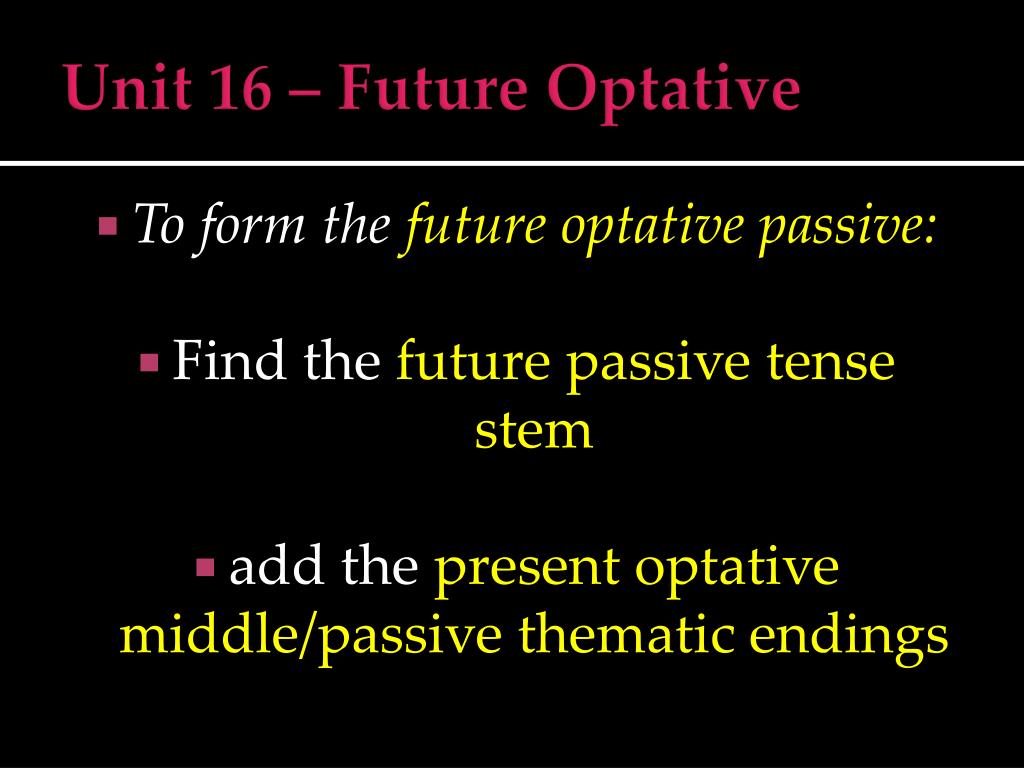 Unit 16 – Future Optative

To form the future optative passive:

Find the future passive tense stem

add the present optative middle/passive thematic endings